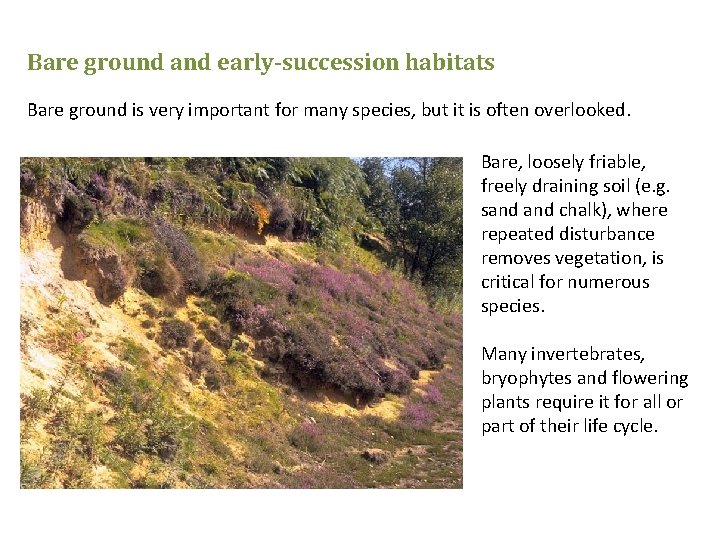 Bare ground and early-succession habitats

Bare ground is very important for many species, but it is often overlooked.

Bare, loosely friable, freely draining soil (e.g. sand and chalk), where repeated disturbance removes vegetation, is critical for numerous species.

Many invertebrates, bryophytes and flowering plants require it for all or part of their life cycle.